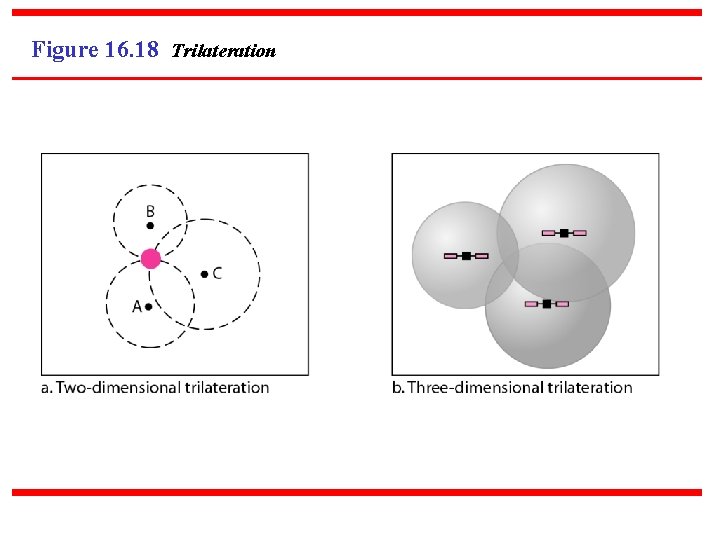 Figure 16.18 Trilateration

B
C
A

a. Two-dimensional trilateration

b. Three-dimensional trilateration